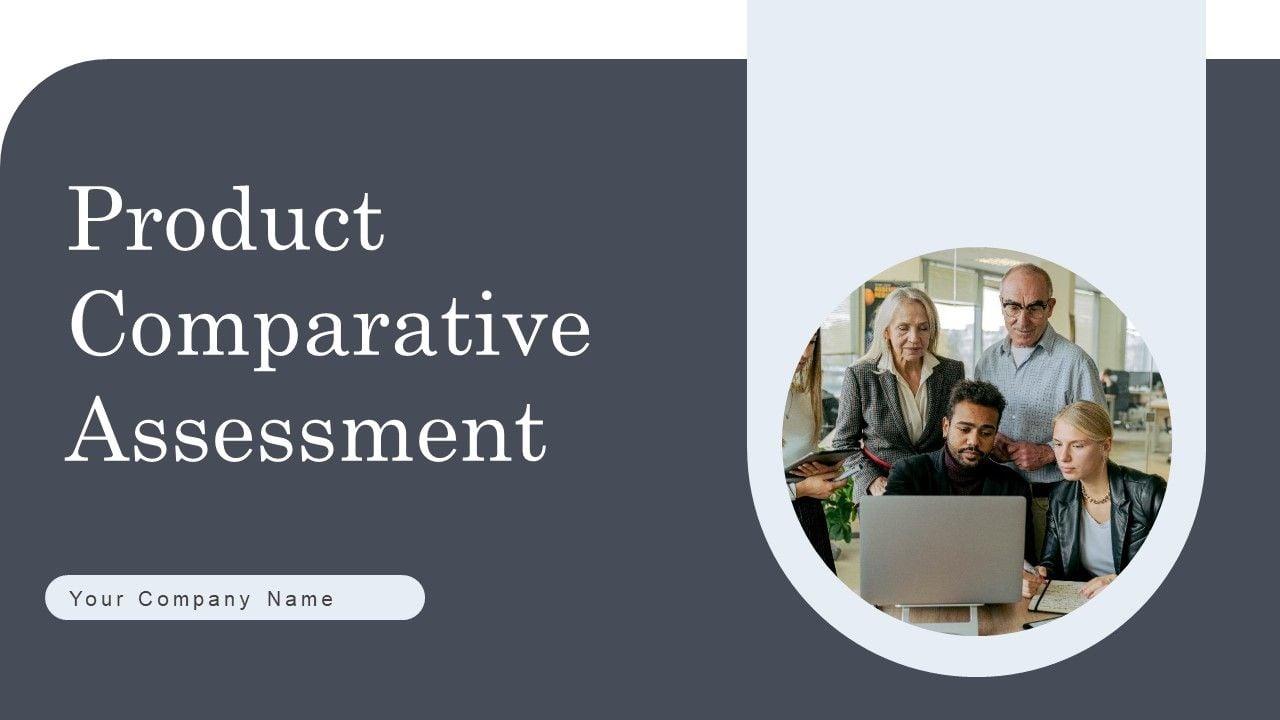 Product Comparative Assessment

Your Company Name